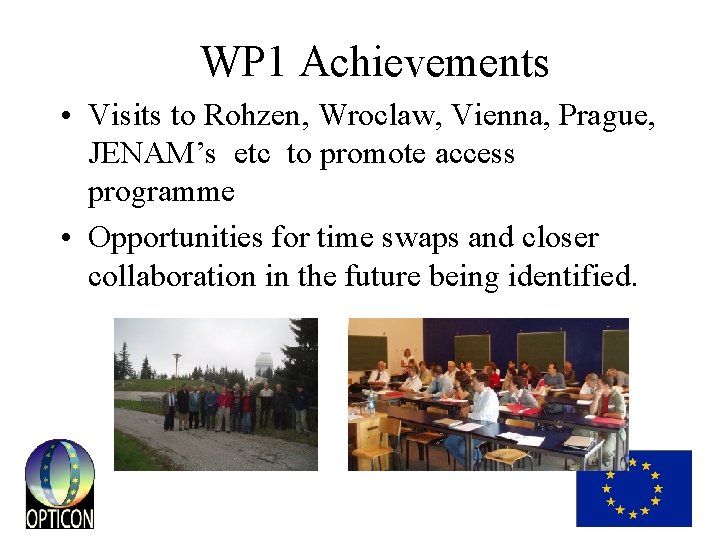 WP1 Achievements

• Visits to Rohzen, Wroclaw, Vienna, Prague, JENAM's etc to promote access programme

• Opportunities for time swaps and closer collaboration in the future being identified.

OPTICON